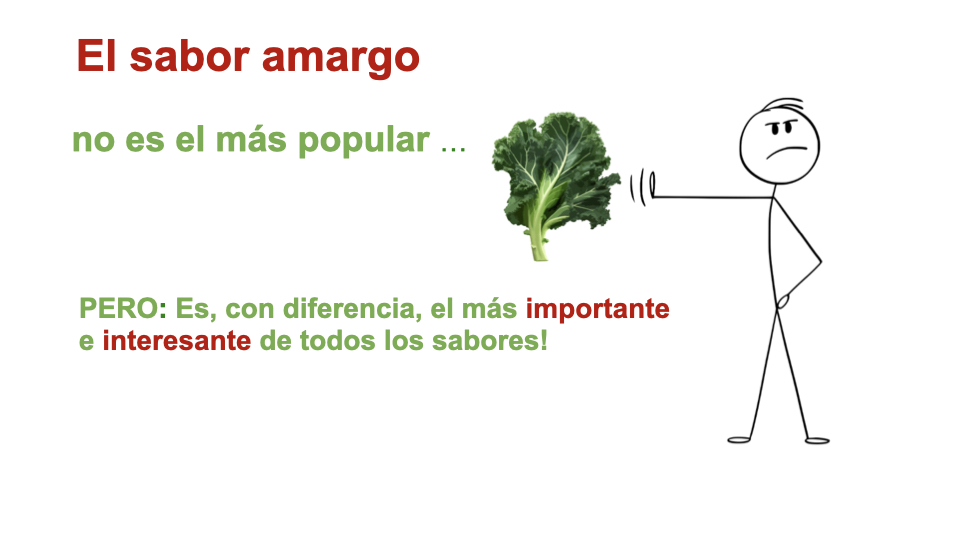 El sabor amargo

no es el más popular ...

PERO: Es, con diferencia, el más importante e interesante de todos los sabores!